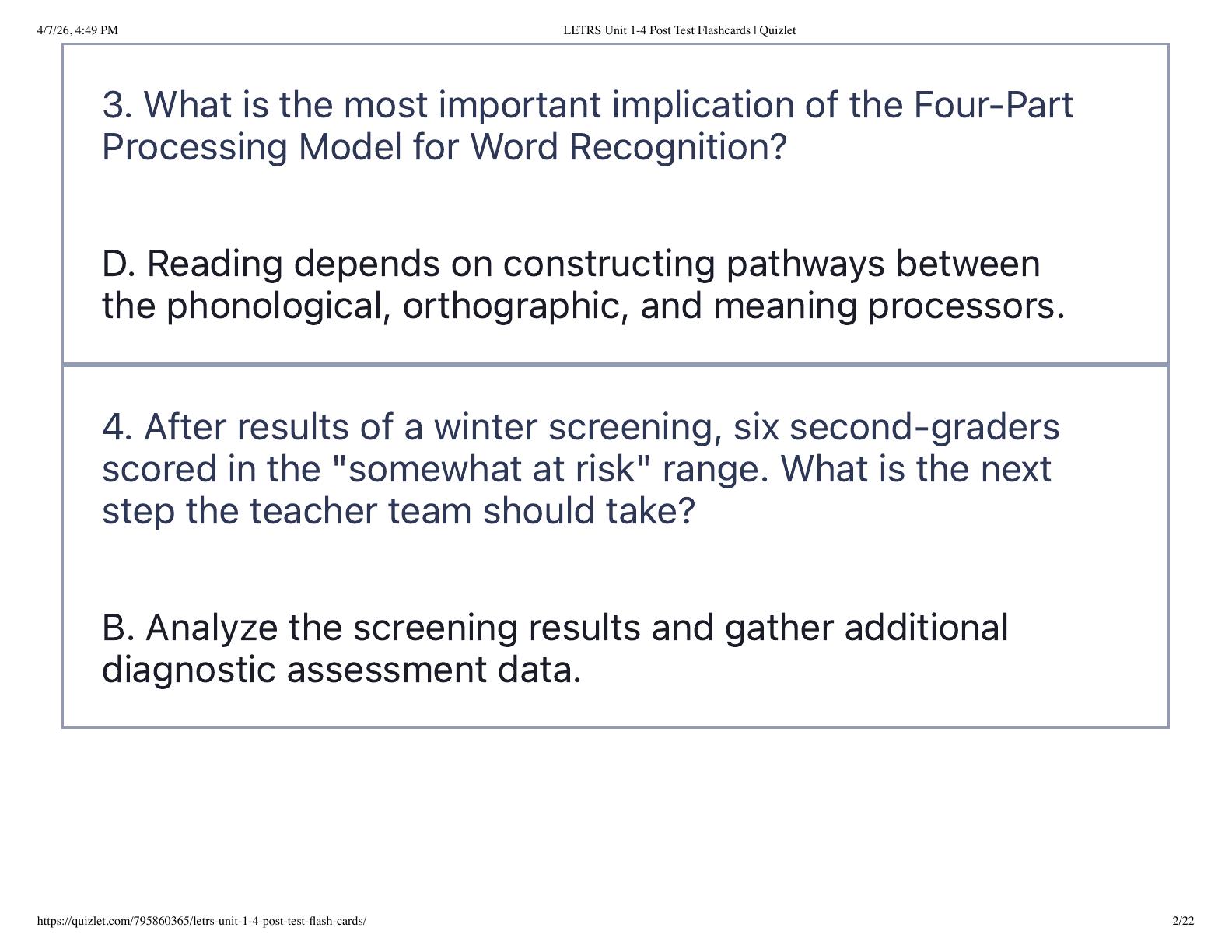 4/7/26, 4:49 PM

LETRS Unit 1-4 Post Test Flashcards | Quizlet

3. What is the most important implication of the Four-Part Processing Model for Word Recognition?

D. Reading depends on constructing pathways between the phonological, orthographic, and meaning processors.

4. After results of a winter screening, six second-graders scored in the "somewhat at risk" range. What is the next step the teacher team should take?

B. Analyze the screening results and gather additional diagnostic assessment data.

https://quizlet.com/795860365/letrs-unit-1-4-post-test-flash-cards/

2/22